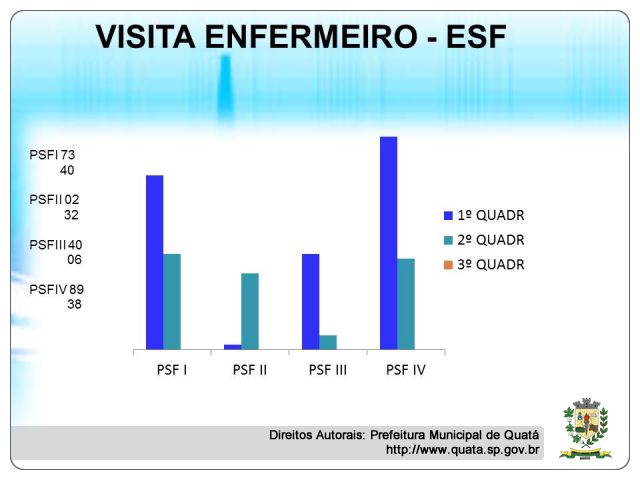 VISITA ENFERMEIRO - ESF

PSFI 73
40

PSFII 02
32

PSFIII 40
06

PSFIV 89
38

1º QUADR
2º QUADR
3º QUADR

PSF I
PSF II
PSF III
PSF IV

Direitos Autorais: Prefeitura Municipal de Quatá
http://www.quata.sp.gov.br